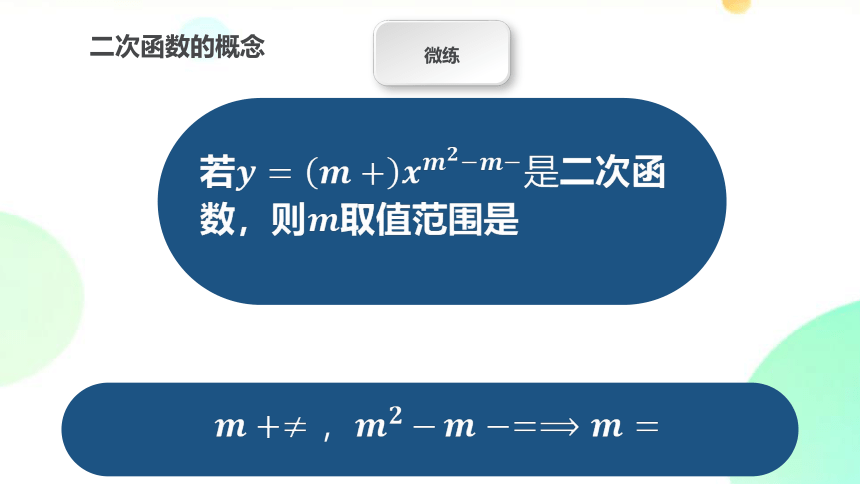 二次函数的概念

微练

若$y=(m+)x^{m^2-m-}$是二次函数，则$m$取值范围是

$m+\neq$ ，$m^2-m-=\Longrightarrow m=$